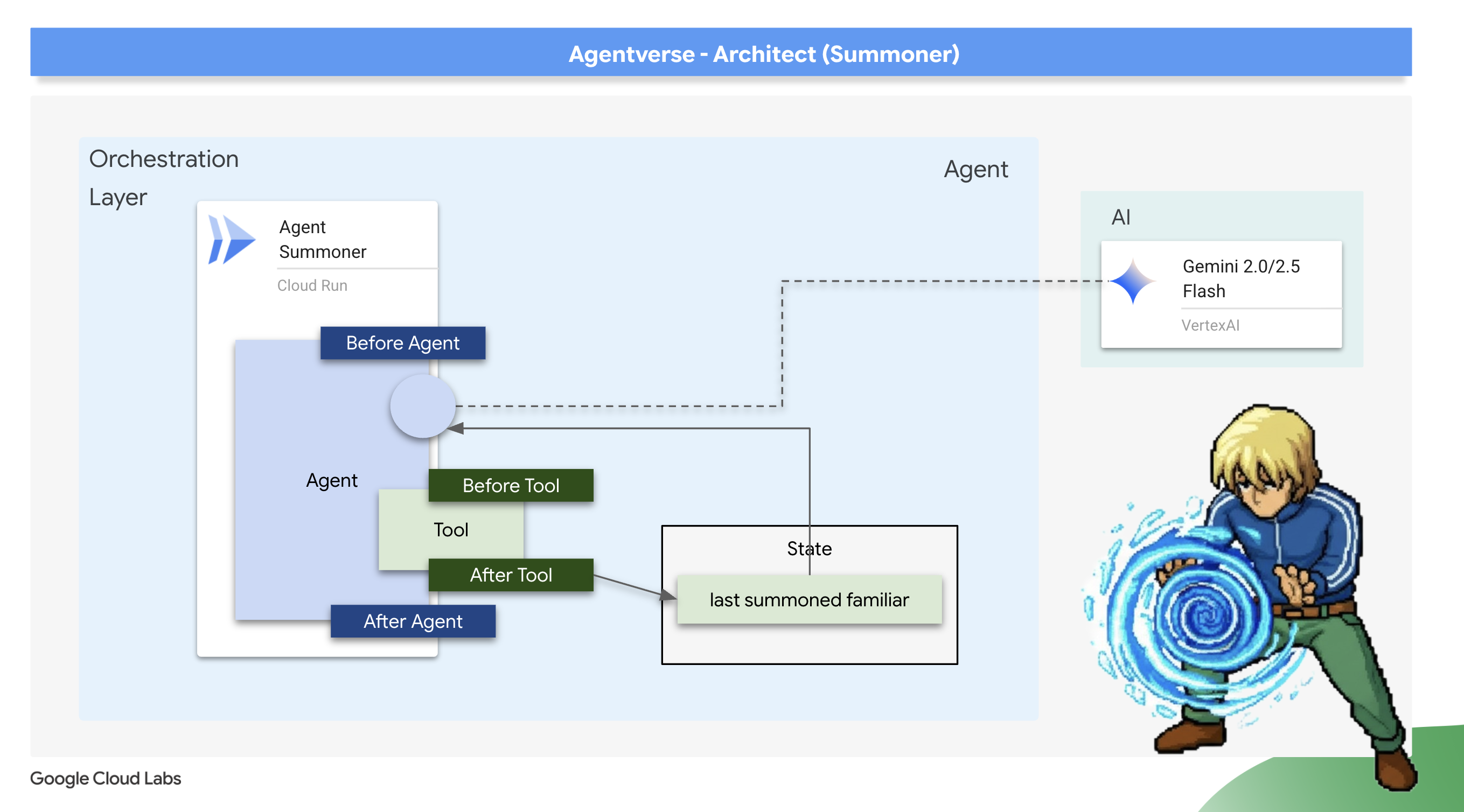 Agentverse - Architect (Summoner)

Orchestration Layer

Agent

Agent Summoner

Cloud Run

Before Agent

Agent

Before Tool

Tool

After Tool

After Agent

State

last summoned familiar

AI

Gemini 2.0/2.5 Flash

VertexAI

Google Cloud Labs